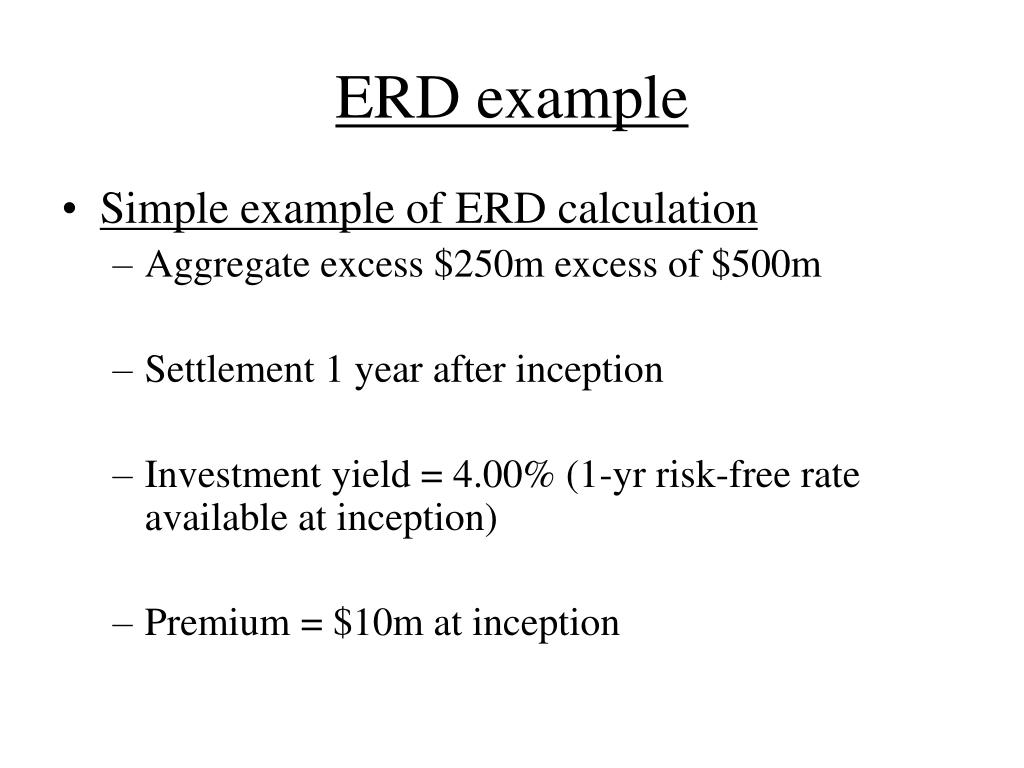 ERD example

• Simple example of ERD calculation
– Aggregate excess \$250m excess of \$500m

– Settlement 1 year after inception

– Investment yield = 4.00% (1-yr risk-free rate available at inception)

– Premium = \$10m at inception